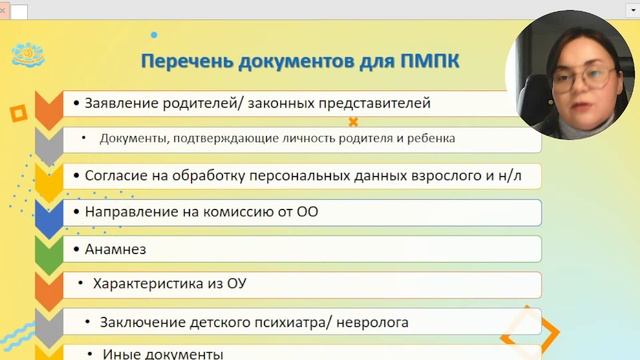 Перечень документов для ПМПК

• Заявление родителей/ законных представителей

• Документы, подтверждающие личность родителя и ребенка

• Согласие на обработку персональных данных взрослого и н/л

• Направление на комиссию от ОО

• Анамнез

• Характеристика из ОУ

• Заключение детского психиатра/ невролога

• Иные документы